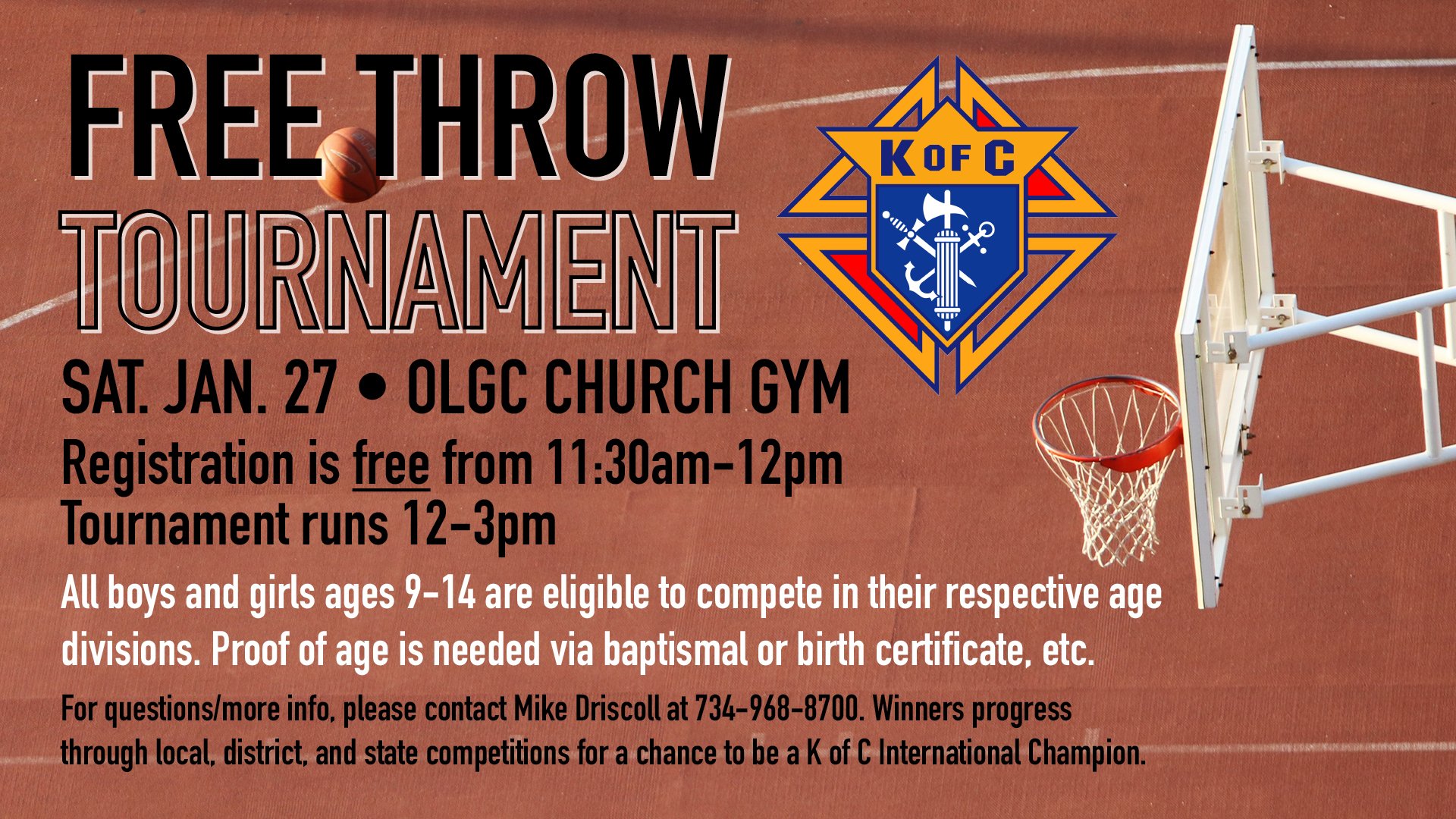 FREE THROW
TOURNAMENT

K OF C

SAT. JAN. 27 • OLGC CHURCH GYM

Registration is free from 11:30am-12pm
Tournament runs 12-3pm

All boys and girls ages 9-14 are eligible to compete in their respective age divisions. Proof of age is needed via baptismal or birth certificate, etc.

For questions/more info, please contact Mike Driscoll at 734-968-8700. Winners progress through local, district, and state competitions for a chance to be a K of C International Champion.